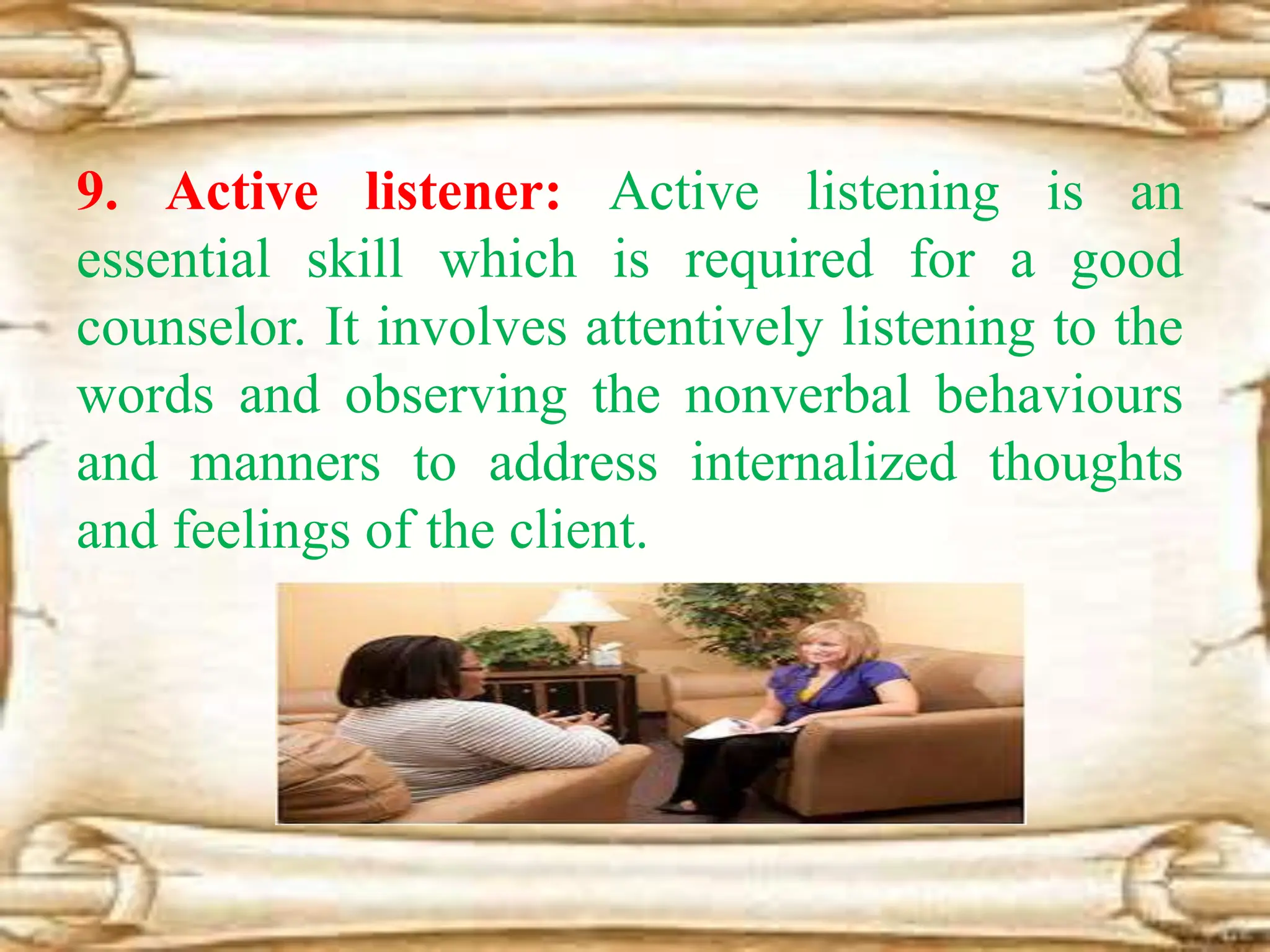 9. Active listener: Active listening is an essential skill which is required for a good counselor. It involves attentively listening to the words and observing the nonverbal behaviours and manners to address internalized thoughts and feelings of the client.